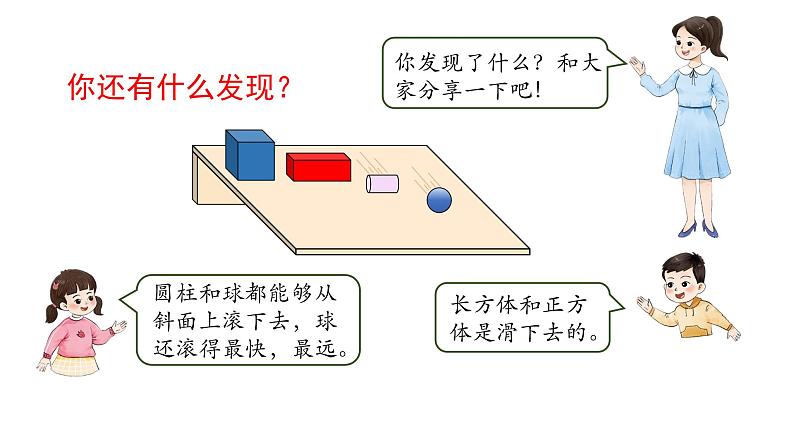 你还有什么发现？

你发现了什么？和大家分享一下吧！

圆柱和球都能够从斜面上滚下去，球还滚得最快，最远。

长方体和正方体是滑下去的。